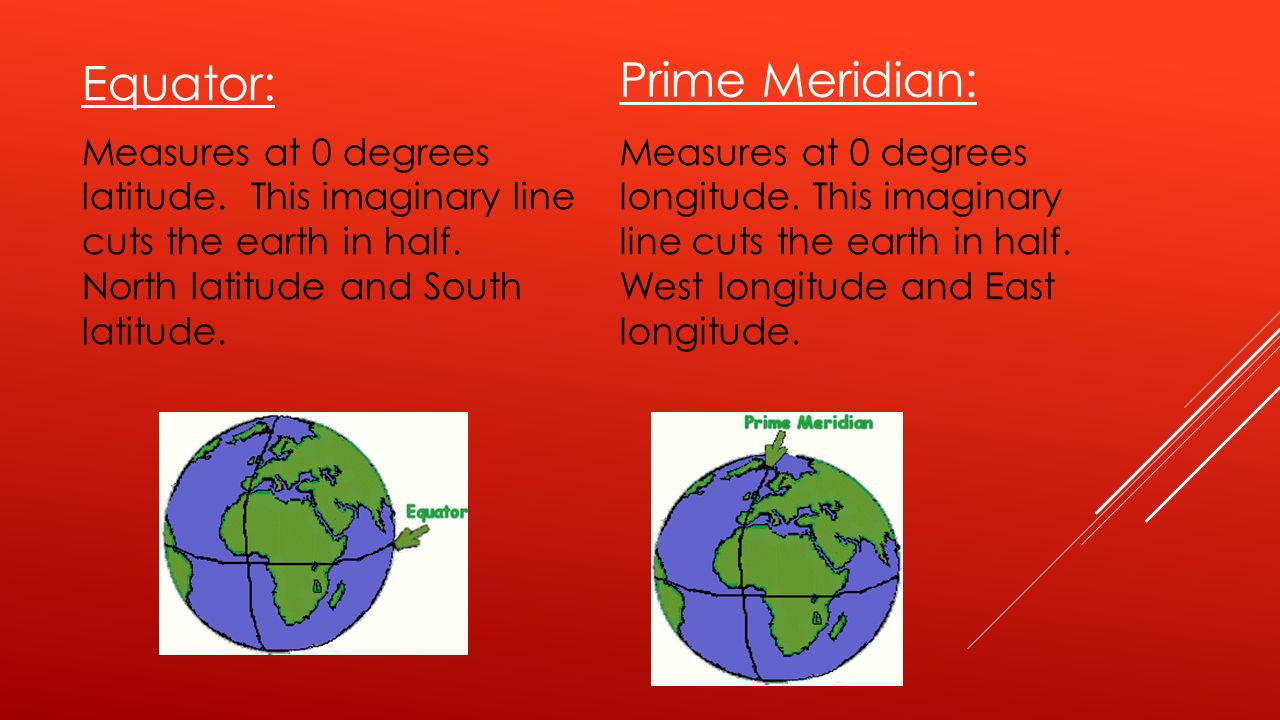 Equator:

Measures at 0 degrees latitude.  This imaginary line cuts the earth in half. North latitude and South latitude.

Equator

Prime Meridian:

Measures at 0 degrees longitude. This imaginary line cuts the earth in half. West longitude and East longitude.

Prime Meridian